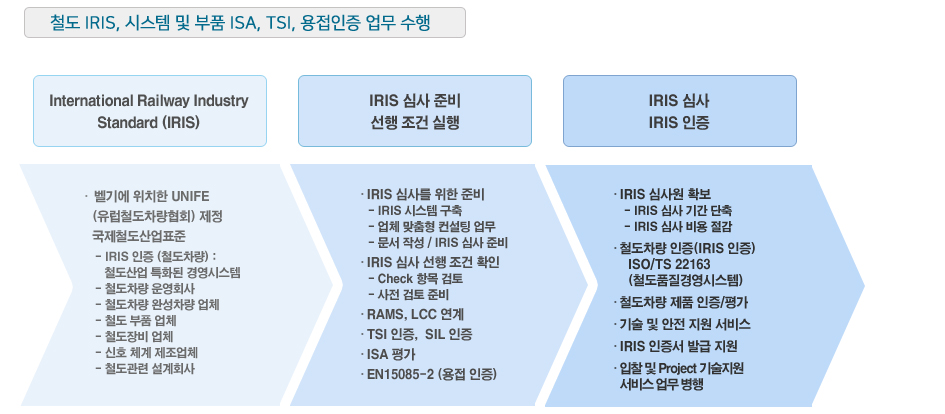 철도 IRIS, 시스템 및 부품 ISA, TSI, 용접인증 업무 수행

International Railway Industry Standard (IRIS)

IRIS 심사 준비
선행 조건 실행

IRIS 심사
IRIS 인증

· 벨기에 위치한 UNIFE (유럽철도차량협회) 제정 국제철도산업표준
- IRIS 인증 (철도차량) : 철도산업 특화된 경영시스템
- 철도차량 운영회사
- 철도차량 완성차량 업체
- 철도 부품 업체
- 철도장비 업체
- 신호 체계 제조업체
- 철도관련 설계회사

· IRIS 심사를 위한 준비
- IRIS 시스템 구축
- 업체 맞춤형 컨설팅 업무
- 문서 작성 / IRIS 심사 준비
· IRIS 심사 선행 조건 확인
- Check 항목 검토
- 사전 검토 준비
· RAMS, LCC 연계
· TSI 인증, SIL 인증
· ISA 평가
· EN15085-2 (용접 인증)

· IRIS 심사원 확보
- IRIS 심사 기간 단축
- IRIS 심사 비용 절감
· 철도차량 인증(IRIS 인증) ISO/TS 22163 (철도품질경영시스템)
· 철도차량 제품 인증/평가
· 기술 및 안전 지원 서비스
· IRIS 인증서 발급 지원
· 입찰 및 Project 기술지원 서비스 업무 병행